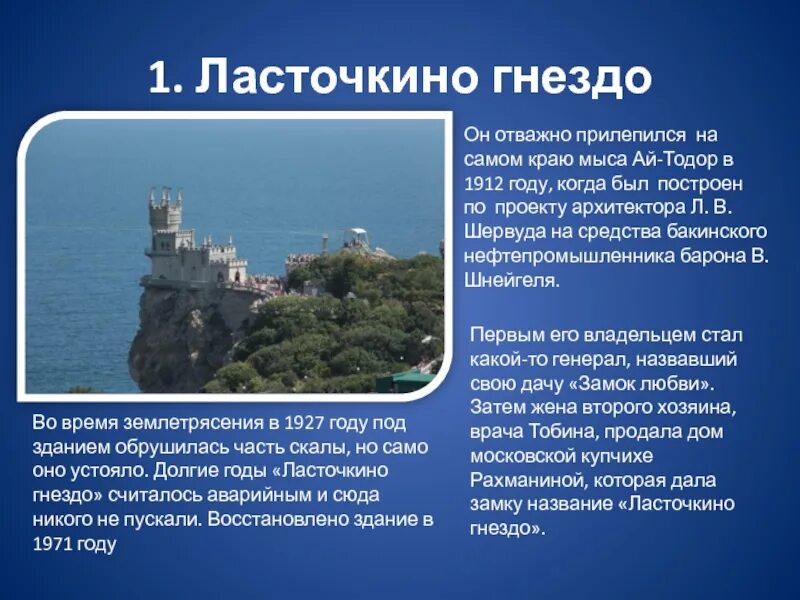 1. Ласточкино гнездо

Он отважно прилепился на самом краю мыса Ай-Тодор в 1912 году, когда был построен по проекту архитектора Л. В. Шервуда на средства бакинского нефтепромышленника барона В. Шнейгеля.

Первым его владельцем стал какой-то генерал, назвавший свою дачу «Замок любви». Затем жена второго хозяина, врача Тобина, продала дом московской купчихе Рахманиной, которая дала замку название «Ласточкино гнездо».

Во время землетрясения в 1927 году под зданием обрушилась часть скалы, но само оно устояло. Долгие годы «Ласточкино гнездо» считалось аварийным и сюда никого не пускали. Восстановлено здание в 1971 году